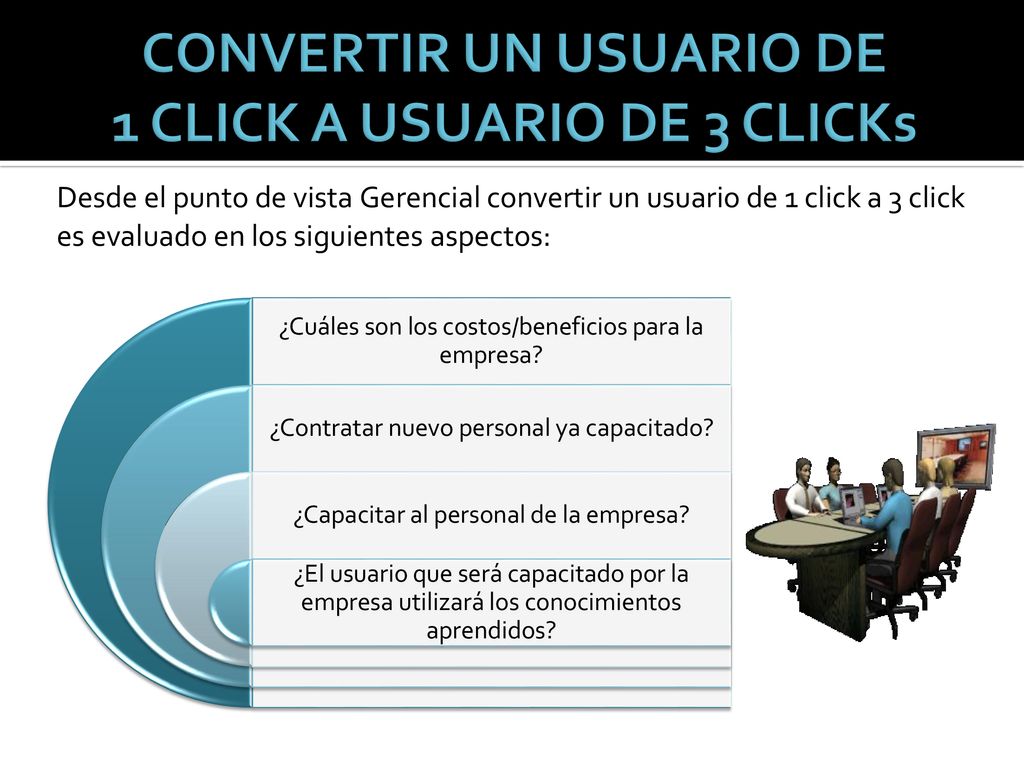 CONVERTIR UN USUARIO DE
1 CLICK A USUARIO DE 3 CLICKs

Desde el punto de vista Gerencial convertir un usuario de 1 click a 3 click es evaluado en los siguientes aspectos:

¿Cuáles son los costos/beneficios para la empresa?

¿Contratar nuevo personal ya capacitado?

¿Capacitar al personal de la empresa?

¿El usuario que será capacitado por la empresa utilizará los conocimientos aprendidos?